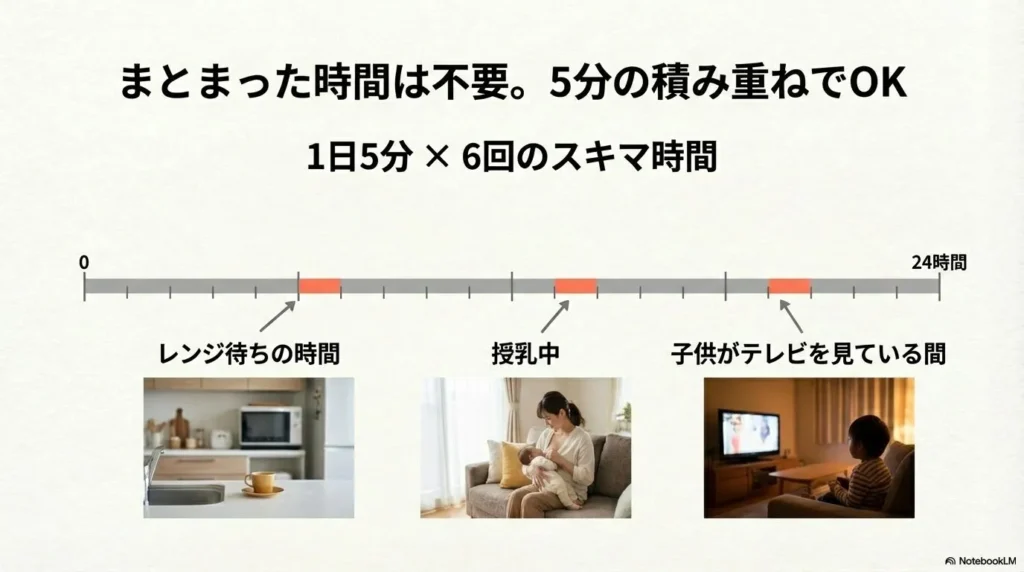 まとまった時間は不要。5分の積み重ねでOK

1日5分 × 6回のスキマ時間

0

24時間

レンジ待ちの時間

授乳中

子供がテレビを見ている間

NotebookLM